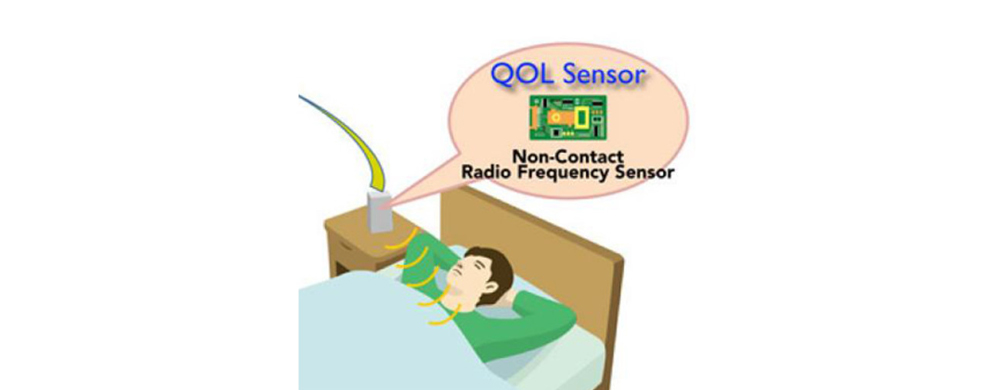 QOL Sensor

Non-Contact
Radio Frequency Sensor